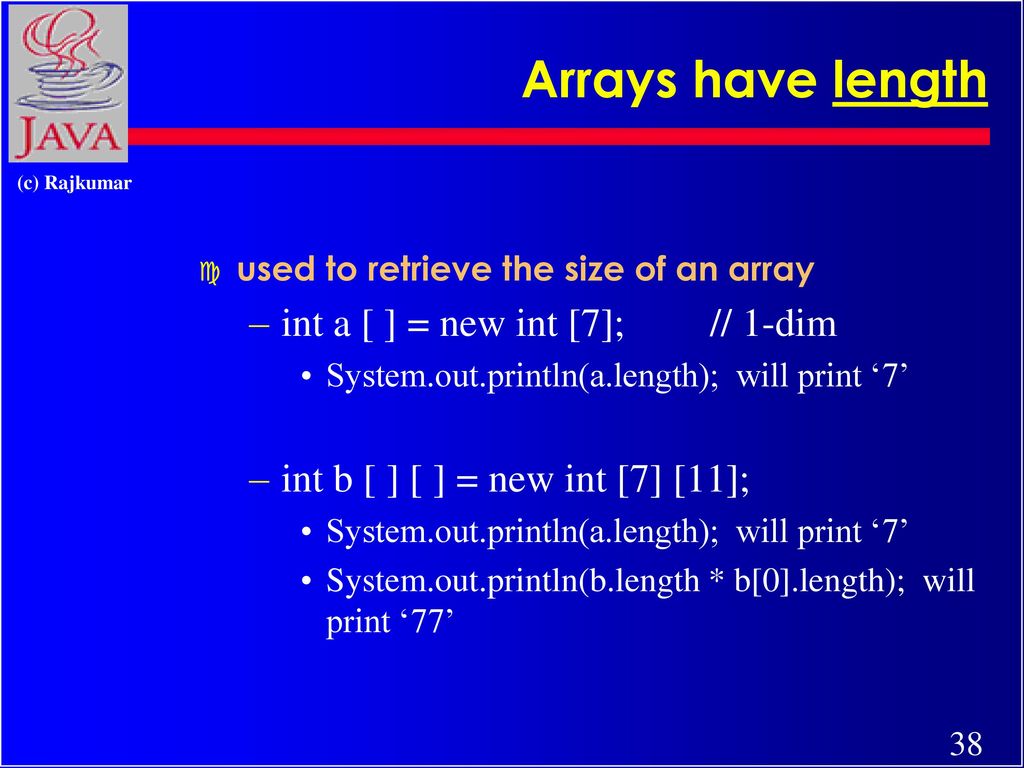 JAVA

(c) Rajkumar

Arrays have length

used to retrieve the size of an array

– int a [ ] = new int [7]; // 1-dim

• System.out.println(a.length); will print ‘7’

– int b [ ] [ ] = new int [7] [11];

• System.out.println(a.length); will print ‘7’

• System.out.println(b.length * b[0].length); will print ‘77’

38